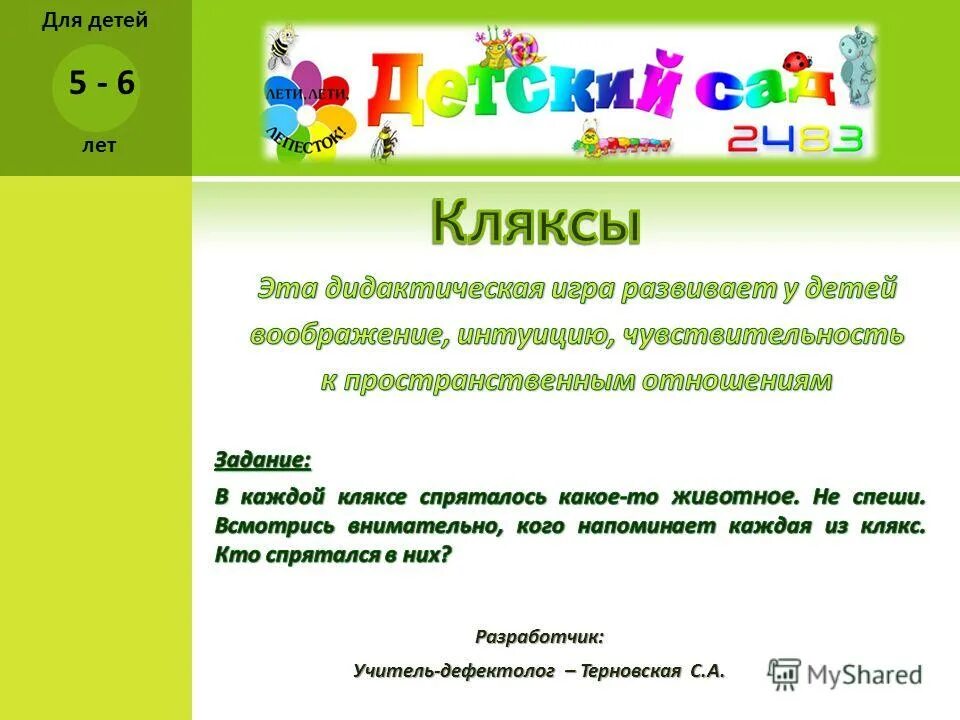 Для детей

5 - 6

лет

ЛЕТИ, ЛЕТИ, ЛЕПЕСТОК!

Детский сад

2483

Кляксы

Эта дидактическая игра развивает у детей воображение, интуицию, чувствительность к пространственным отношениям

Задание:

В каждой кляксе спряталось какое-то животное. Не спеши. Всмотрись внимательно, кого напоминает каждая из клякс. Кто спрятался в них?

Разработчик:

Учитель-дефектолог – Терновская С.А.

MyShared